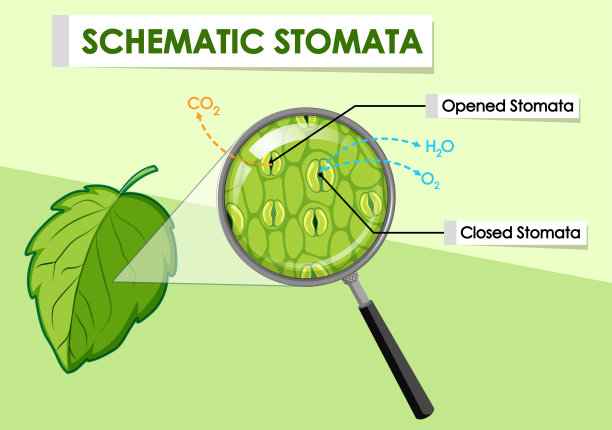 SCHEMATIC STOMATA

$CO_2$

Opened Stomata

$H_2O$

$O_2$

Closed Stomata